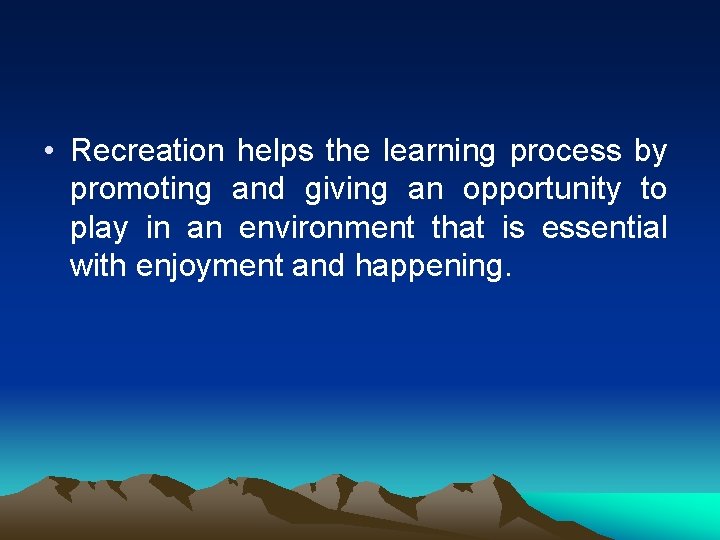 • Recreation helps the learning process by promoting and giving an opportunity to play in an environment that is essential with enjoyment and happening.